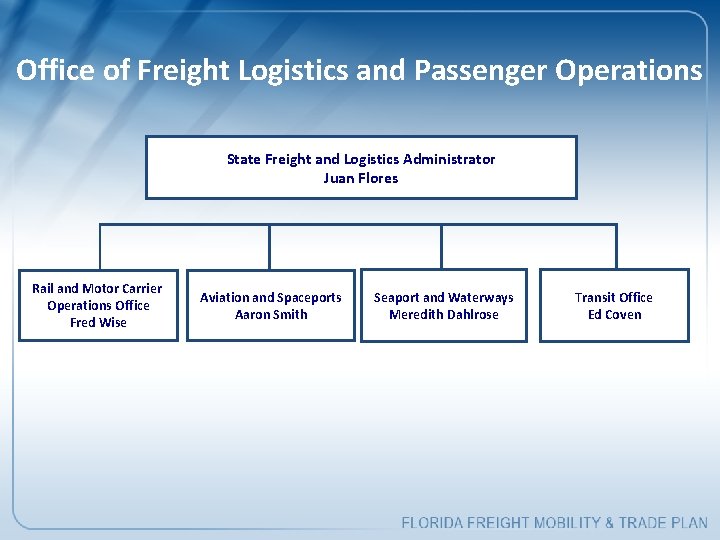 Office of Freight Logistics and Passenger Operations

State Freight and Logistics Administrator
Juan Flores

Rail and Motor Carrier Operations Office
Fred Wise

Aviation and Spaceports
Aaron Smith

Seaport and Waterways
Meredith Dahlrose

Transit Office
Ed Coven

FLORIDA FREIGHT MOBILITY & TRADE PLAN